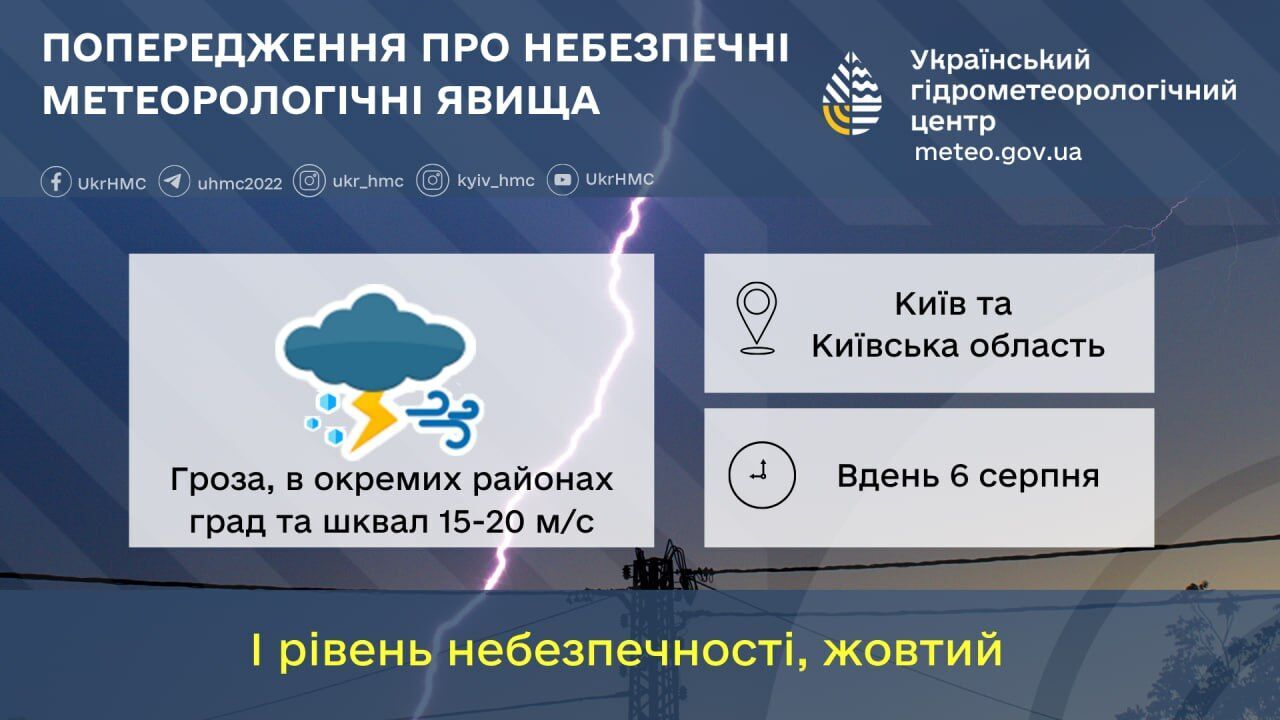 ПОПЕРЕДЖЕННЯ ПРО НЕБЕЗПЕЧНІ МЕТЕОРОЛОГІЧНІ ЯВИЩА

Український гідрометеорологічний центр
meteo.gov.ua

UkrHMC uhmc2022 ukr_hmc kyiv_hmc UkrHMC

Гроза, в окремих районах град та шквал 15-20 м/с

Київ та Київська область

Вдень 6 серпня

І рівень небезпечності, жовтий